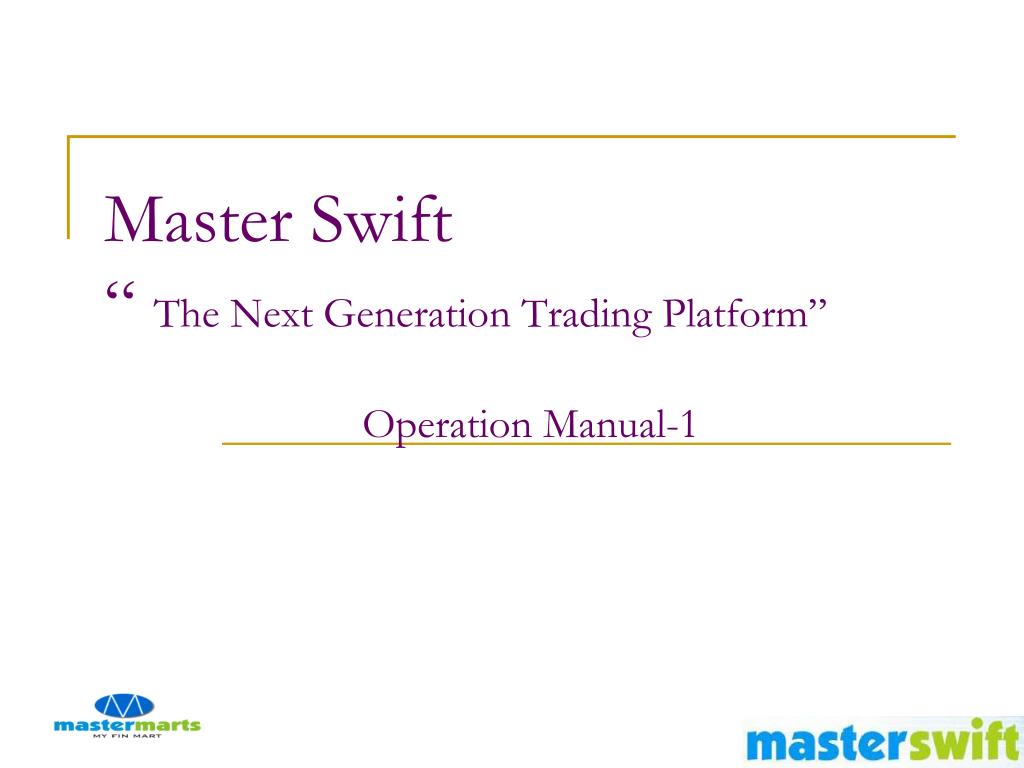 Master Swift
“ The Next Generation Trading Platform”

Operation Manual-1

mastermarts
MY FIN MART

masterswift